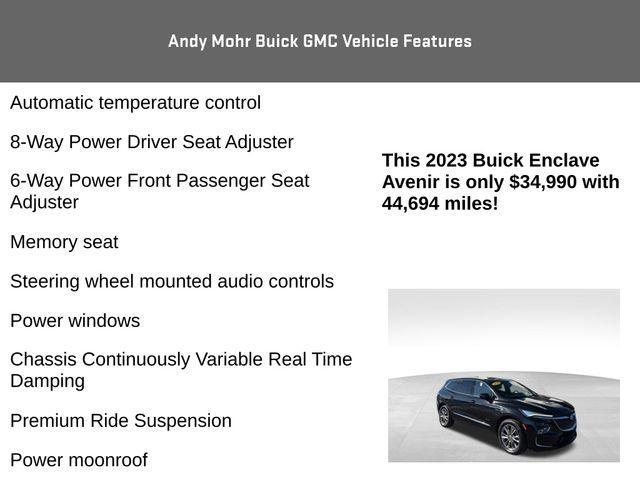 Andy Mohr Buick GMC Vehicle Features

Automatic temperature control

8-Way Power Driver Seat Adjuster

6-Way Power Front Passenger Seat Adjuster

Memory seat

Steering wheel mounted audio controls

Power windows

Chassis Continuously Variable Real Time Damping

Premium Ride Suspension

Power moonroof

This 2023 Buick Enclave Avenir is only $34,990 with 44,694 miles!